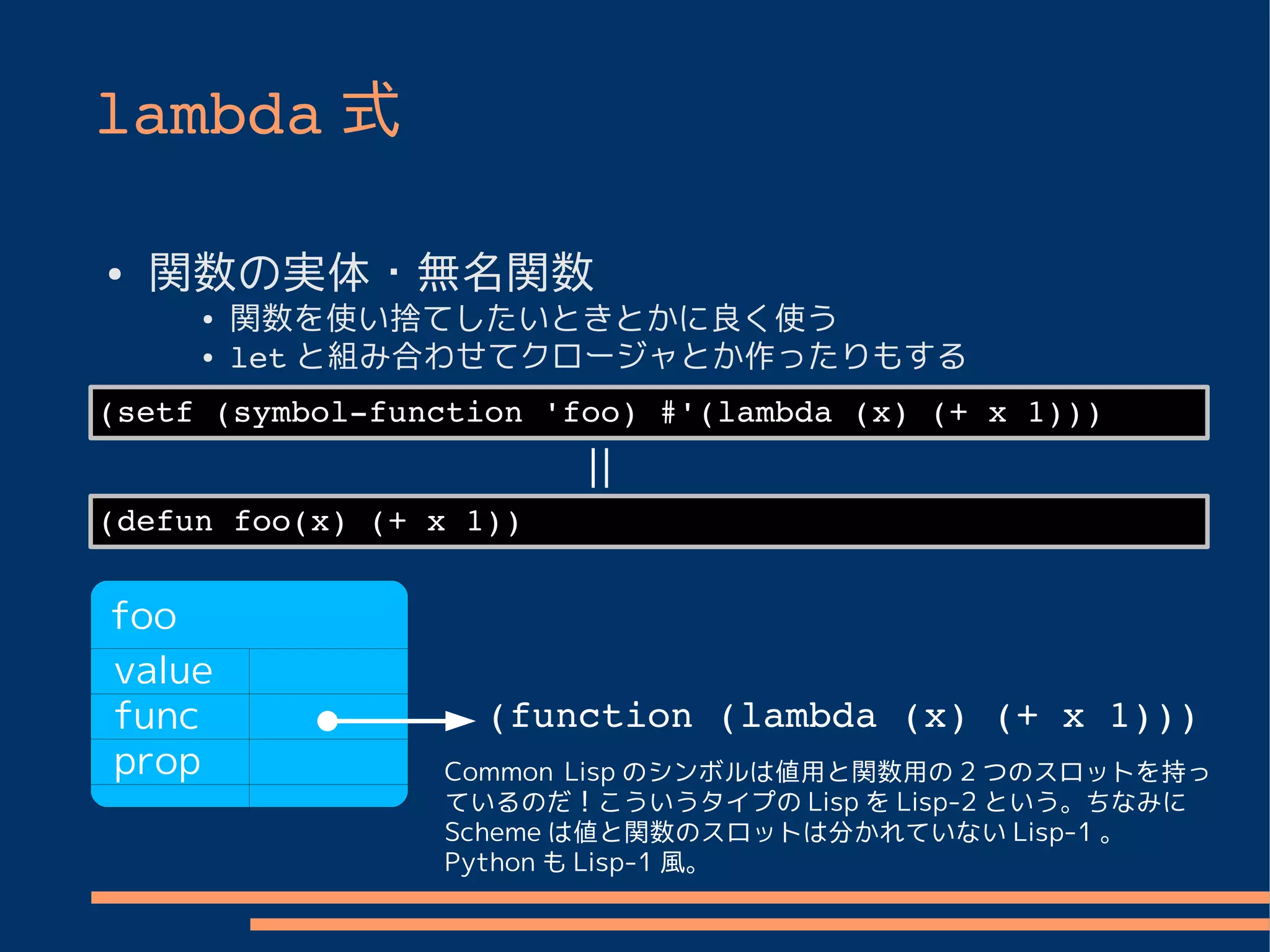 lambda 式

• 関数の実体・無名関数
  • 関数を使い捨てしたいときとかに良く使う
  • let と組み合わせてクロージャとか作ったりもする

(setf (symbol-function 'foo) #'(lambda (x) (+ x 1)))

||

(defun foo(x) (+ x 1))

foo
value
func
prop

(function (lambda (x) (+ x 1)))

Common Lisp のシンボルは値用と関数用の 2 つのスロットを持っているのだ！こういうタイプの Lisp を Lisp-2 という。ちなみに Scheme は値と関数のスロットは分かれていない Lisp-1 。Python も Lisp-1 風。